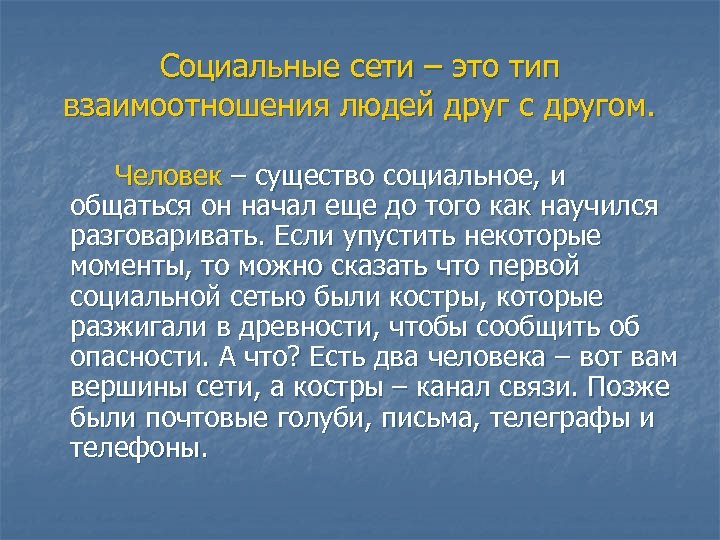 Социальные сети – это тип взаимоотношения людей друг с другом.

Человек – существо социальное, и общаться он начал еще до того как научился разговаривать. Если упустить некоторые моменты, то можно сказать что первой социальной сетью были костры, которые разжигали в древности, чтобы сообщить об опасности. А что? Есть два человека – вот вам вершины сети, а костры – канал связи. Позже были почтовые голуби, письма, телеграфы и телефоны.